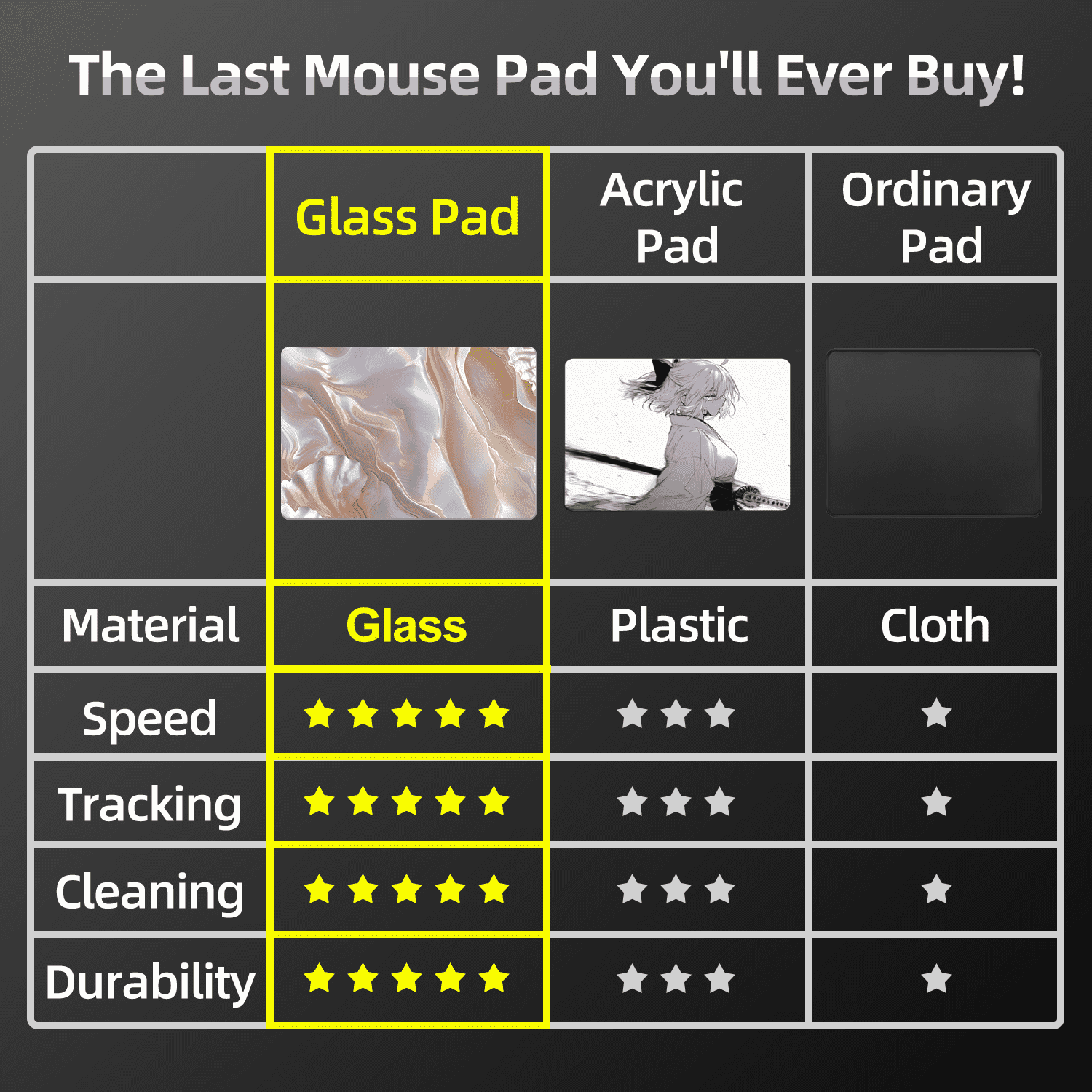 The Last Mouse Pad You'll Ever Buy!

| | Glass Pad | Acrylic Pad | Ordinary Pad |
|---|---|---|---|
| | | | |
| Material | Glass | Plastic | Cloth |
| Speed | ★★★★★ | ★★★ | ★ |
| Tracking | ★★★★★ | ★★★ | ★ |
| Cleaning | ★★★★★ | ★★★ | ★ |
| Durability | ★★★★★ | ★★★ | ★ |